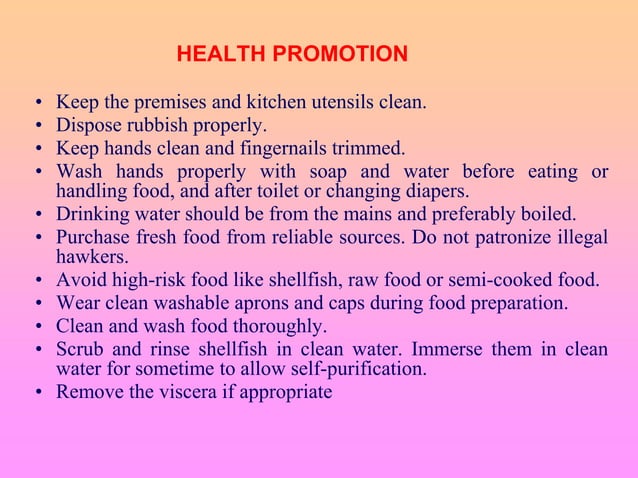 HEALTH PROMOTION

• Keep the premises and kitchen utensils clean.
• Dispose rubbish properly.
• Keep hands clean and fingernails trimmed.
• Wash hands properly with soap and water before eating or handling food, and after toilet or changing diapers.
• Drinking water should be from the mains and preferably boiled.
• Purchase fresh food from reliable sources. Do not patronize illegal hawkers.
• Avoid high-risk food like shellfish, raw food or semi-cooked food.
• Wear clean washable aprons and caps during food preparation.
• Clean and wash food thoroughly.
• Scrub and rinse shellfish in clean water. Immerse them in clean water for sometime to allow self-purification.
• Remove the viscera if appropriate